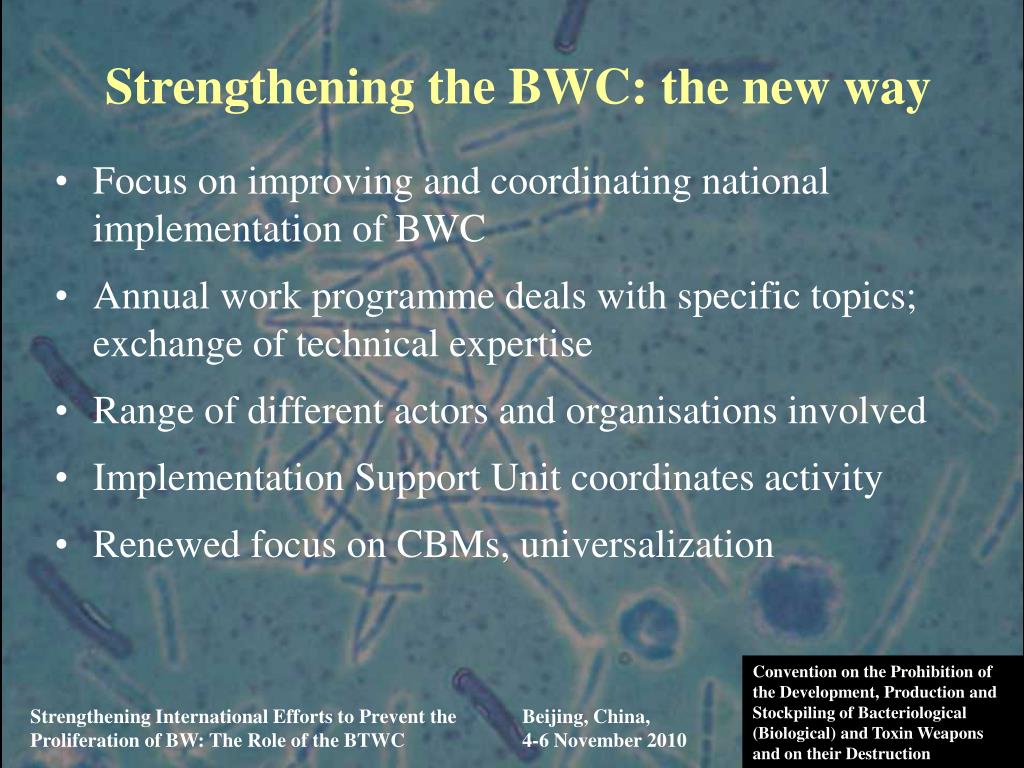 Strengthening the BWC: the new way

• Focus on improving and coordinating national implementation of BWC
• Annual work programme deals with specific topics; exchange of technical expertise
• Range of different actors and organisations involved
• Implementation Support Unit coordinates activity
• Renewed focus on CBMs, universalization

Strengthening International Efforts to Prevent the Proliferation of BW: The Role of the BTWC

Beijing, China, 4-6 November 2010

Convention on the Prohibition of the Development, Production and Stockpiling of Bacteriological (Biological) and Toxin Weapons and on their Destruction